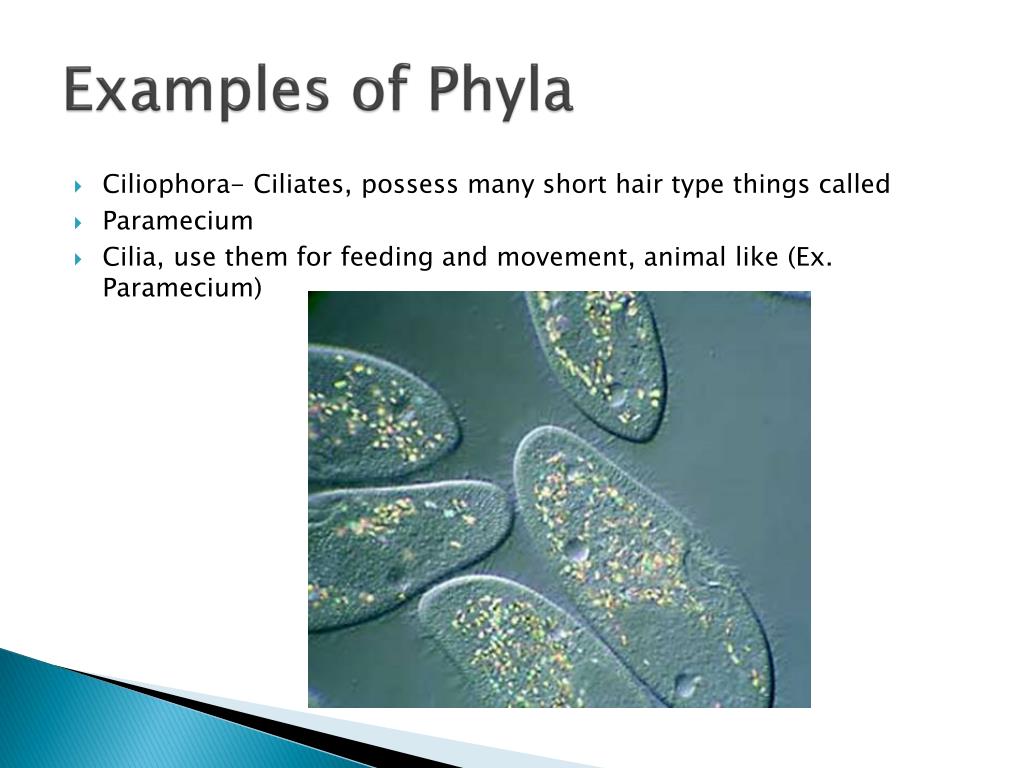 Examples of Phyla

Ciliophora- Ciliates, possess many short hair type things called

Paramecium

Cilia, use them for feeding and movement, animal like (Ex. Paramecium)